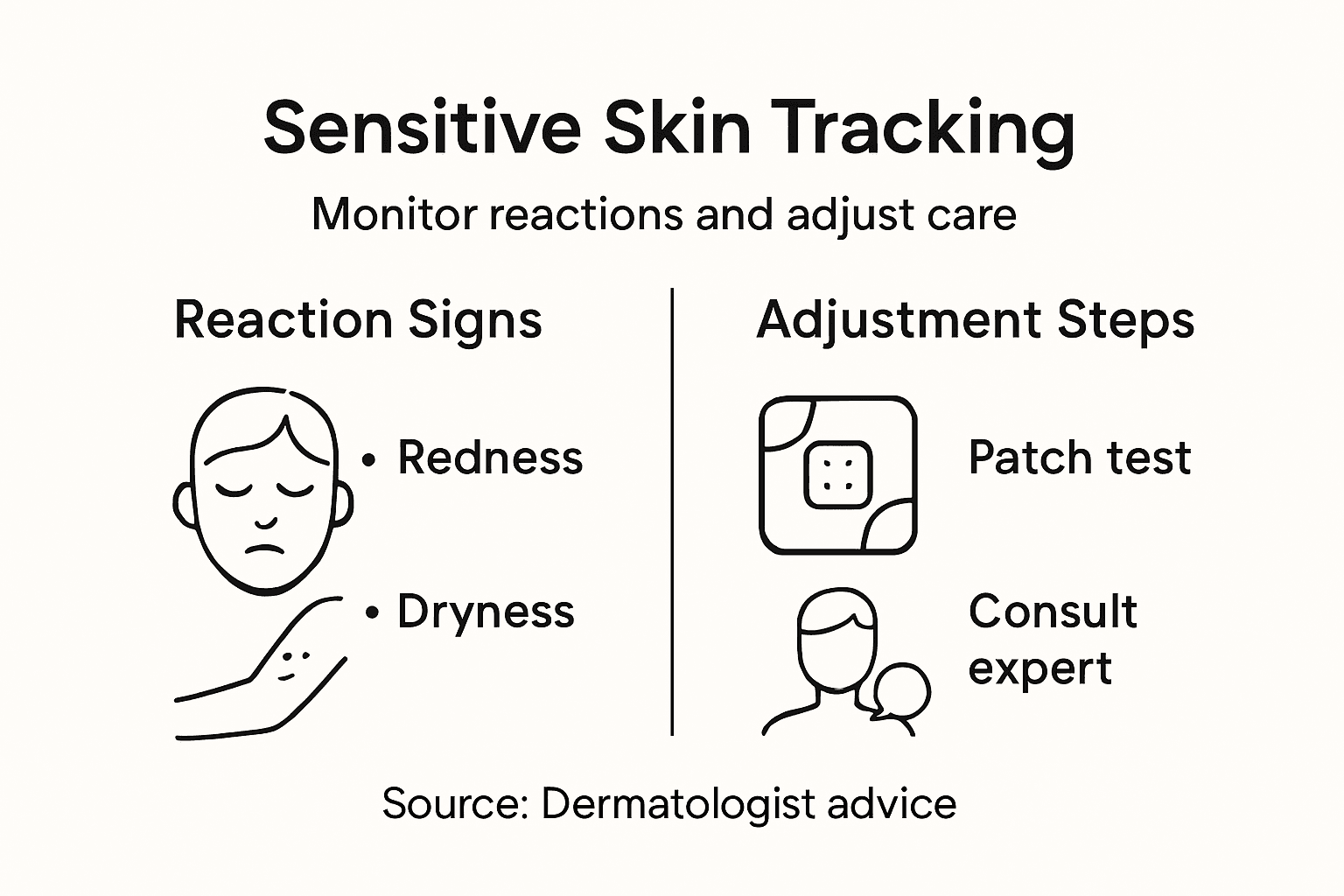 Sensitive Skin Tracking

Monitor reactions and adjust care

Reaction Signs

• Redness

• Dryness

Adjustment Steps

Patch test

Consult expert

Source: Dermatologist advice